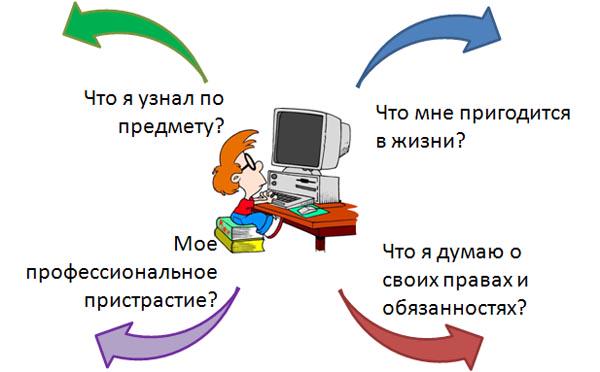 Что я узнал по предмету?

Что мне пригодится в жизни?

Мое профессиональное пристрастие?

Что я думаю о своих правах и обязанностях?